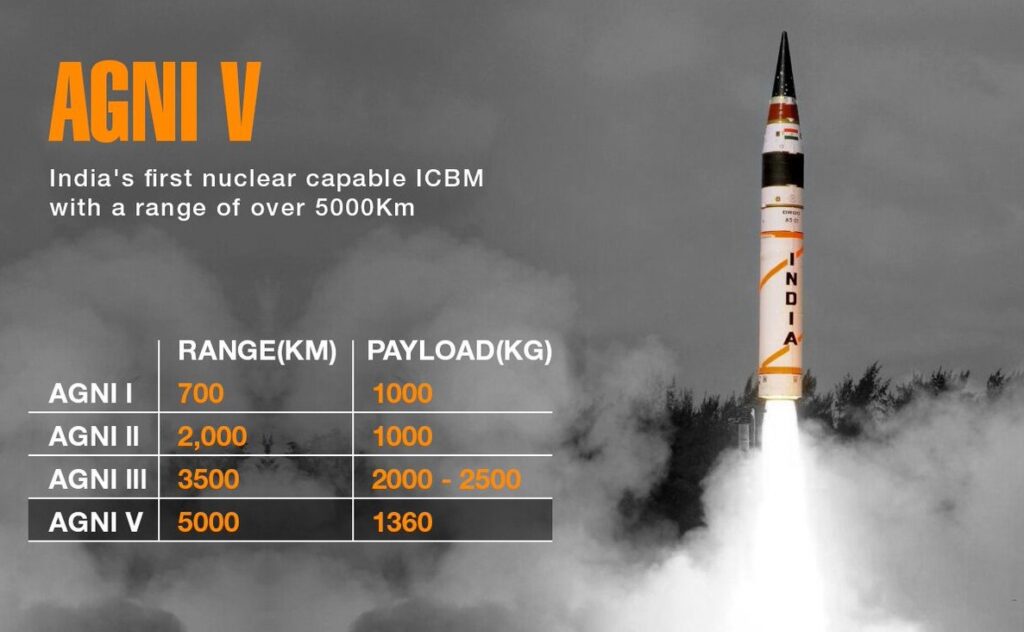 AGNI V

India's first nuclear capable ICBM with a range of over 5000Km

| | RANGE(KM) | PAYLOAD(KG) |
|---|---|---|
| AGNI I | 700 | 1000 |
| AGNI II | 2,000 | 1000 |
| AGNI III | 3500 | 2000 - 2500 |
| AGNI V | 5000 | 1360 |

INDIA